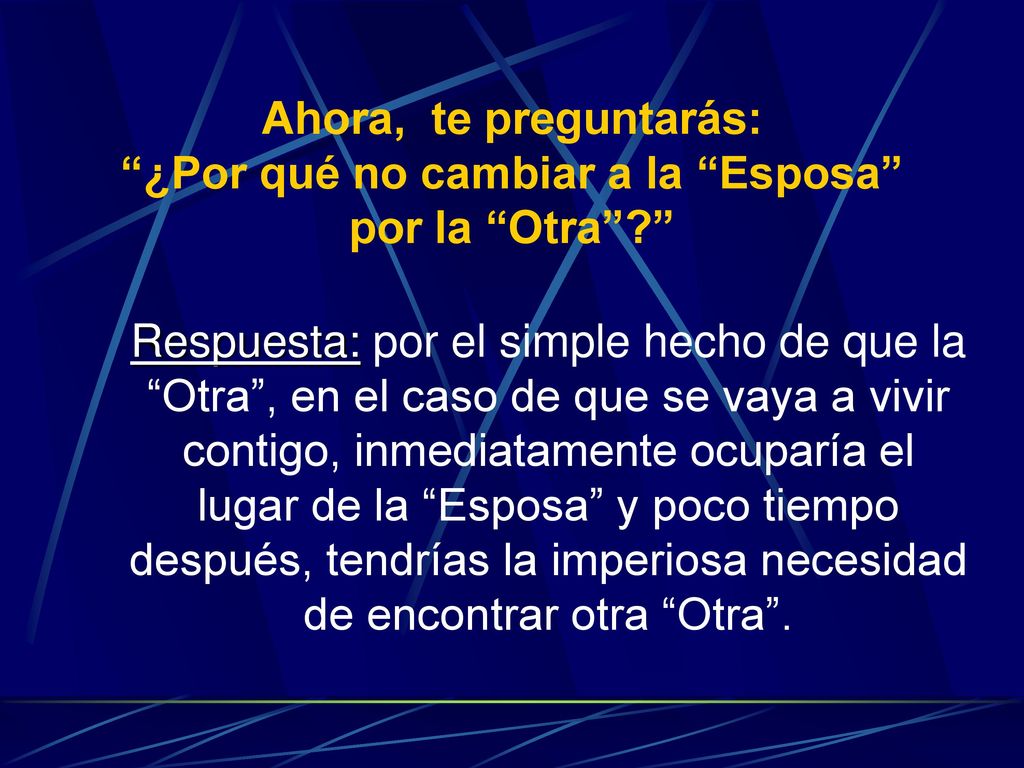 Ahora, te preguntarás:
“¿Por qué no cambiar a la “Esposa” por la “Otra”?”

Respuesta: por el simple hecho de que la “Otra”, en el caso de que se vaya a vivir contigo, inmediatamente ocuparía el lugar de la “Esposa” y poco tiempo después, tendrías la imperiosa necesidad de encontrar otra “Otra”.